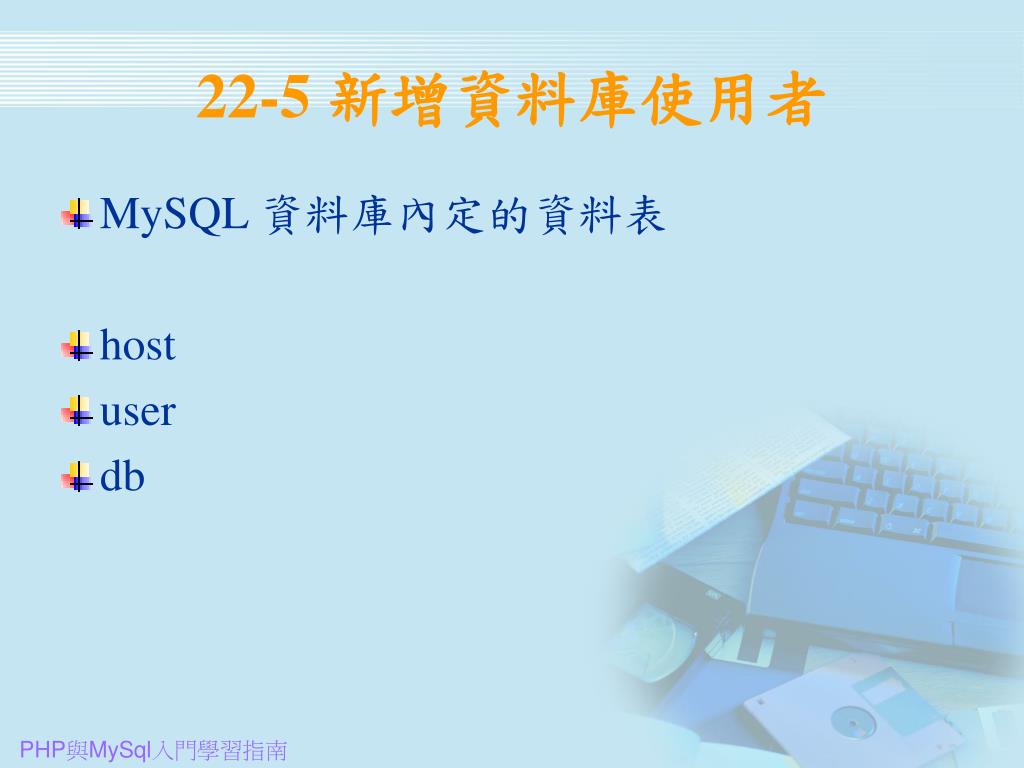 22-5 新增資料庫使用者

MySQL 資料庫內定的資料表

host

user

db

PHP與MySql入門學習指南